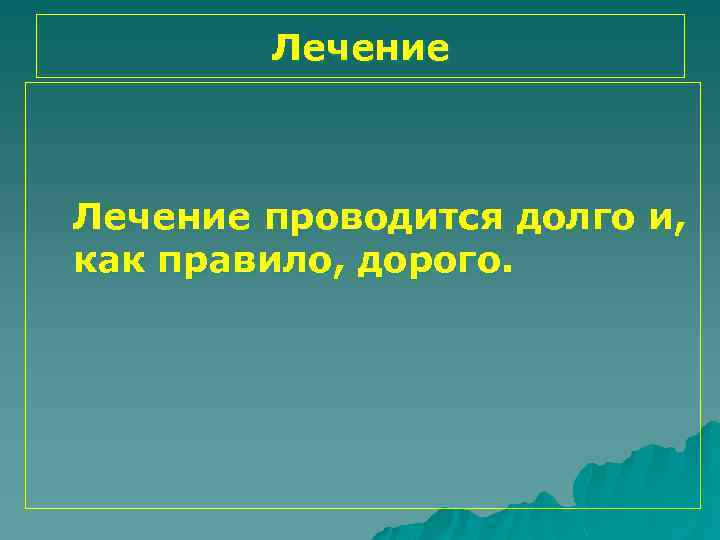 Лечение

Лечение проводится долго и, как правило, дорого.